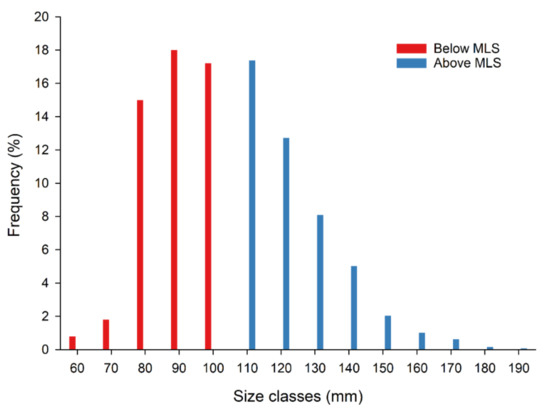 Below MLS
Above MLS

Frequency (%)

20
18
16
14
12
10
8
6
4
2
0

60 70 80 90 100 110 120 130 140 150 160 170 180 190

Size classes (mm)